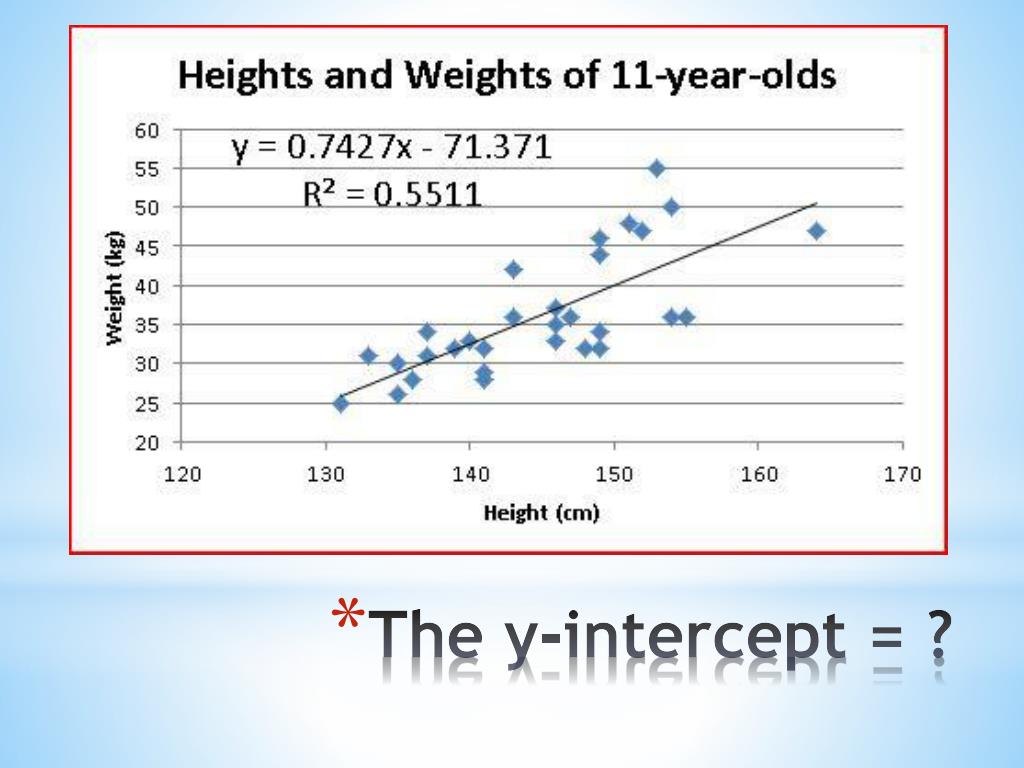 Heights and Weights of 11-year-olds

$y = 0.7427x - 71.371$
$R^2 = 0.5511$

Weight (kg)

60
55
50
45
40
35
30
25
20

120 130 140 150 160 170

Height (cm)

*The y-intercept = ?